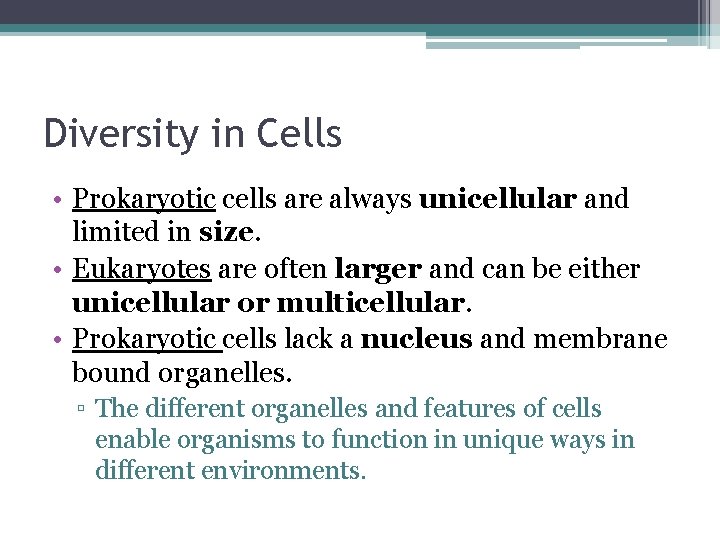 Diversity in Cells

• Prokaryotic cells are always unicellular and limited in size.
• Eukaryotes are often larger and can be either unicellular or multicellular.
• Prokaryotic cells lack a nucleus and membrane bound organelles.
▫ The different organelles and features of cells enable organisms to function in unique ways in different environments.